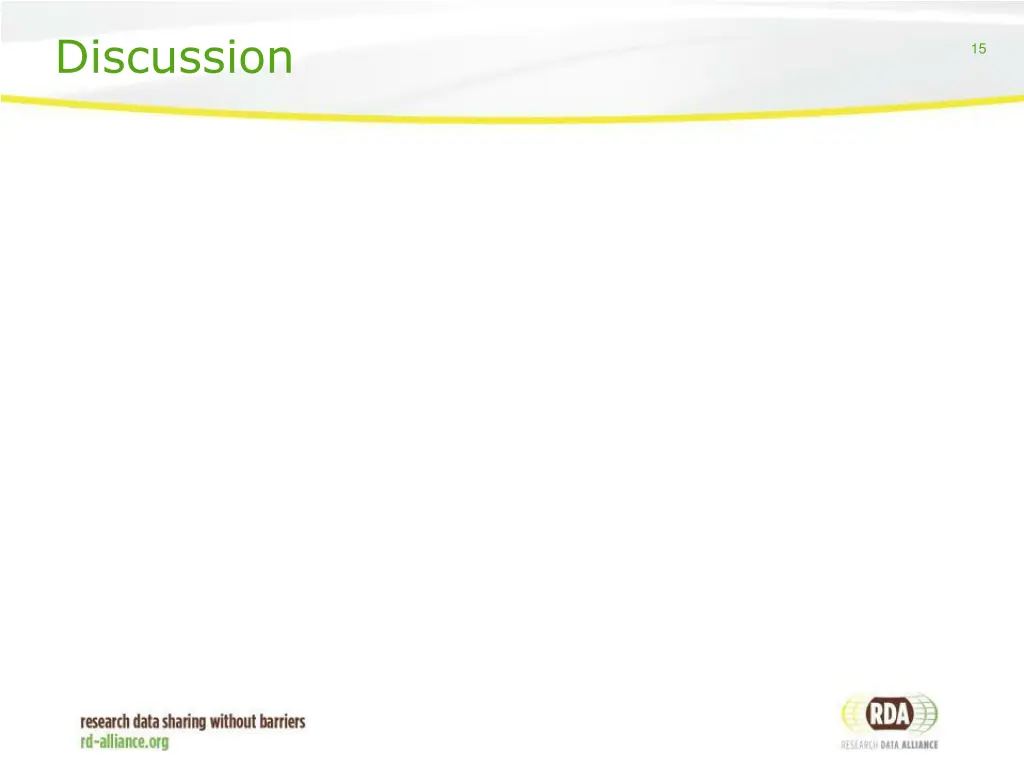 Discussion

15

research data sharing without barriers
rd-alliance.org

RDA
RESEARCH DATA ALLIANCE